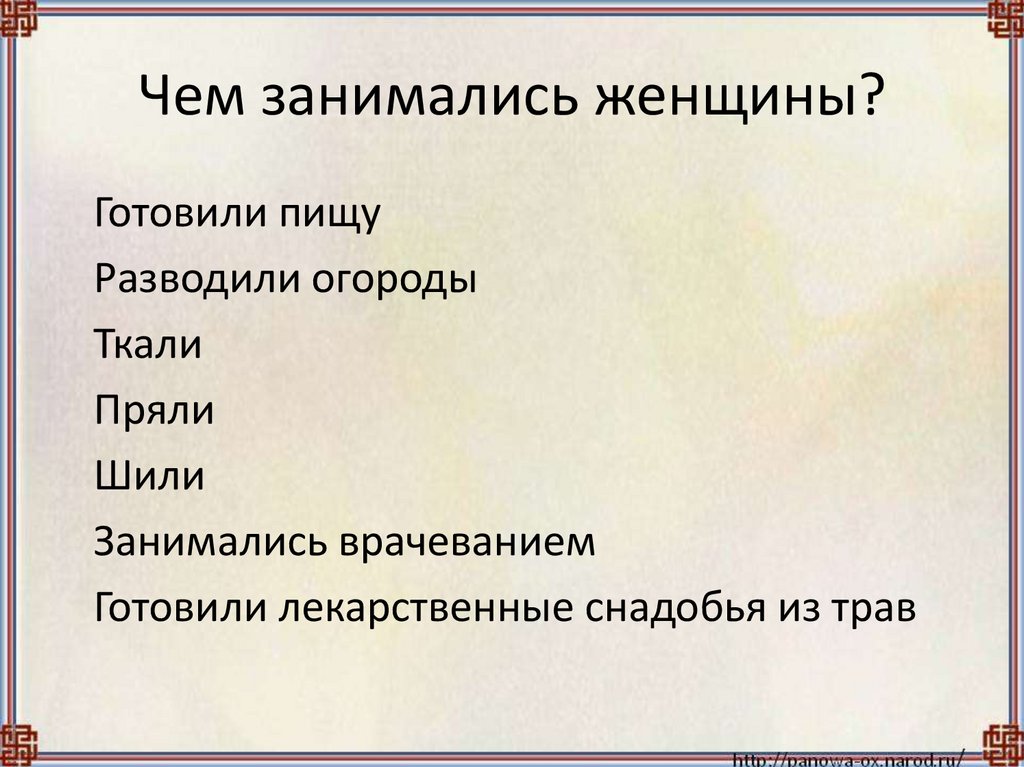 Чем занимались женщины?

Готовили пищу

Разводили огороды

Ткали

Пряли

Шили

Занимались врачеванием

Готовили лекарственные снадобья из трав

http://panowa-ox.narod.ru/